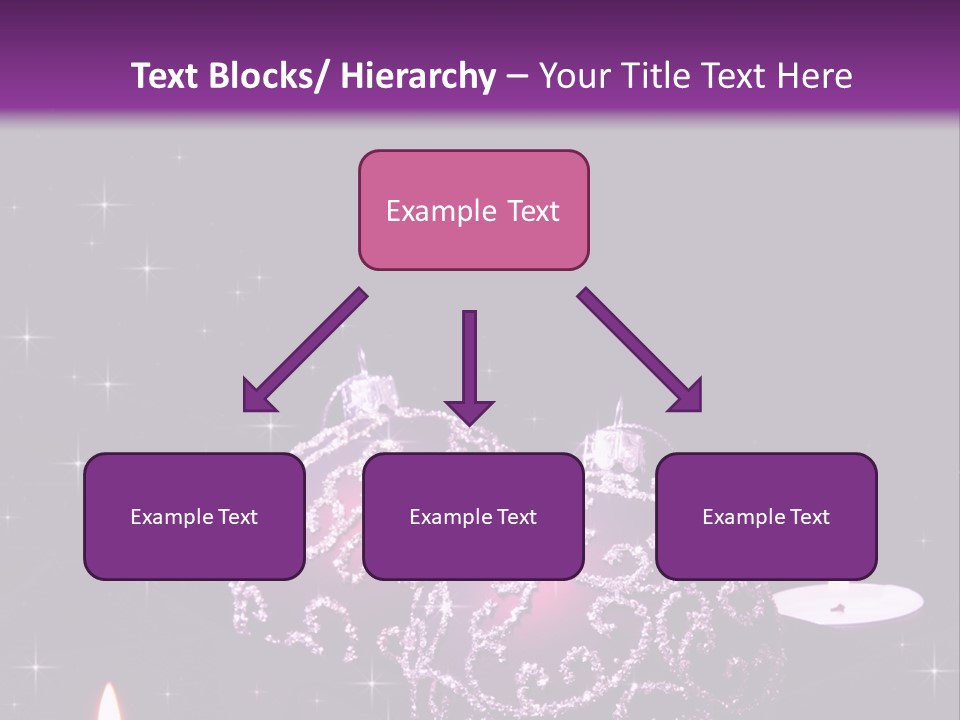 Text Blocks/ Hierarchy – Your Title Text Here

Example Text

Example Text

Example Text

Example Text